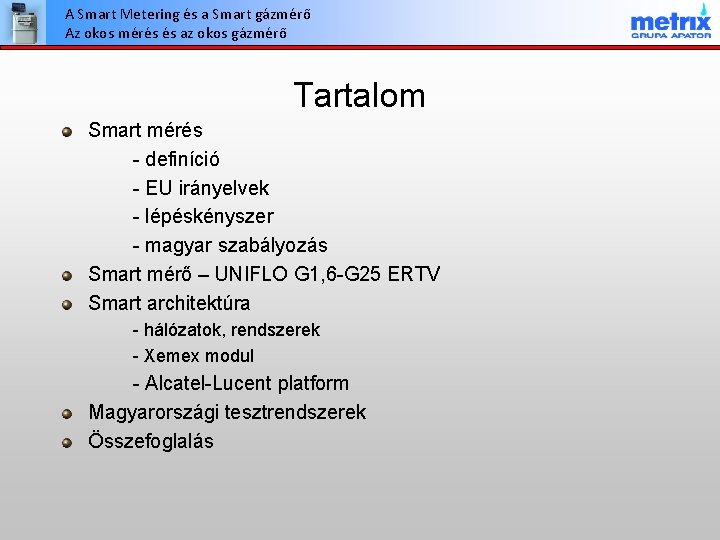 A Smart Metering és a Smart gázmérő
Az okos mérés és az okos gázmérő

metrix
GRUPA APATOR

Tartalom

Smart mérés
- definíció
- EU irányelvek
- lépéskényszer
- magyar szabályozás

Smart mérő – UNIFLO G1,6-G25 ERTV

Smart architektúra
- hálózatok, rendszerek
- Xemex modul
- Alcatel-Lucent platform

Magyarországi tesztrendszerek

Összefoglalás